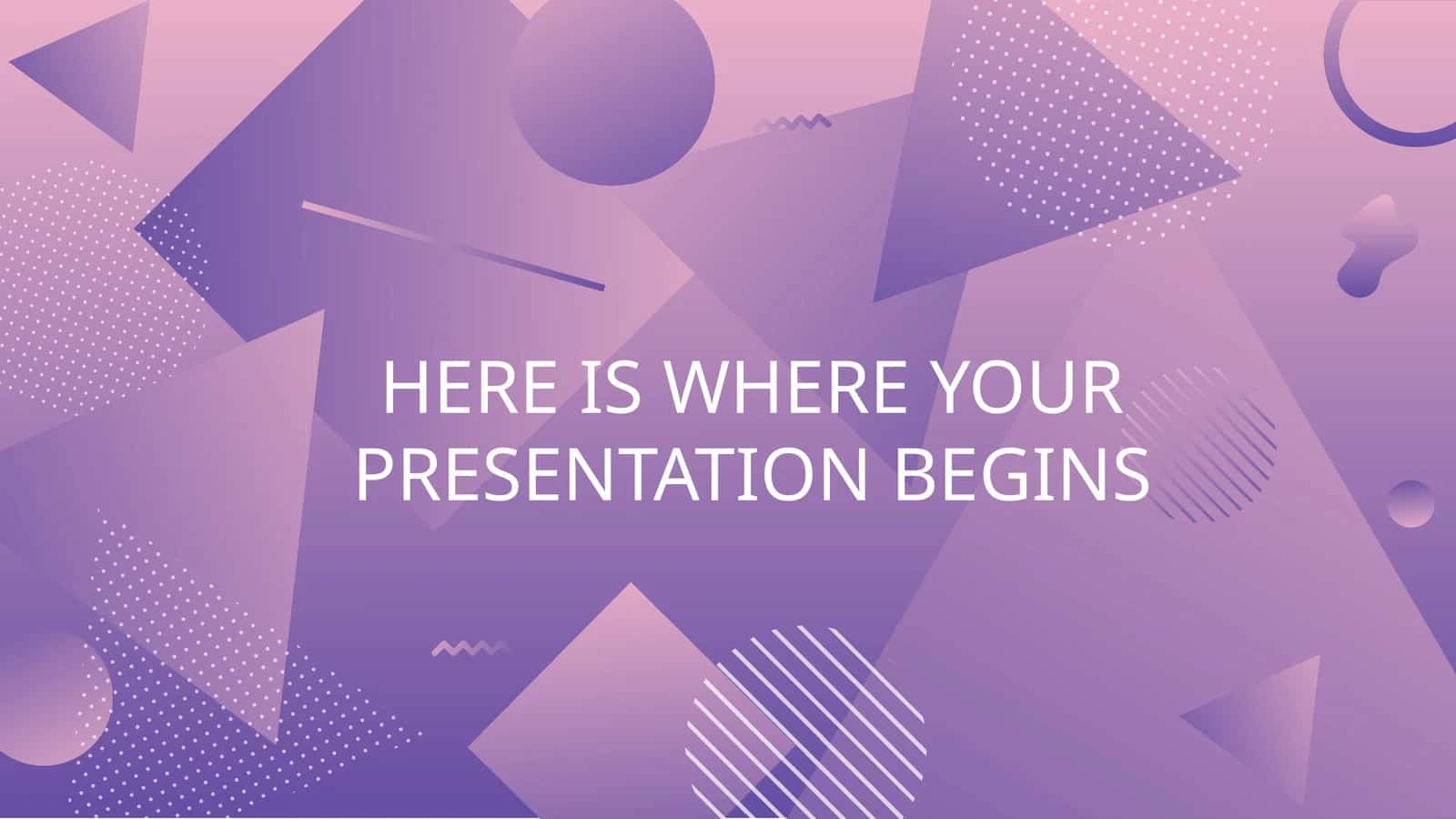 HERE IS WHERE YOUR PRESENTATION BEGINS